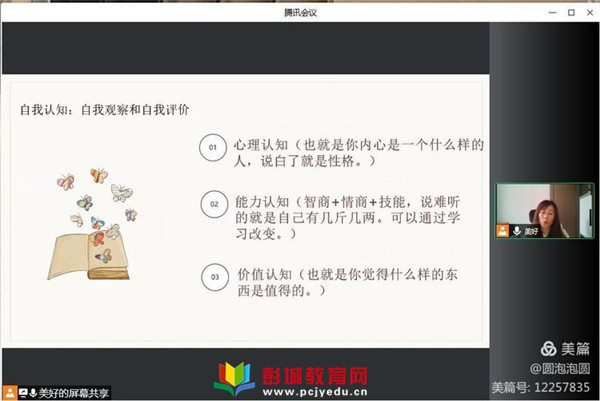 腾讯会议

自我认知：自我观察和自我评价

01 心理认知（也就是你内心是一个什么样的人，说白了就是性格。）

02 能力认知（智商+情商+技能，说难听的就是自己有几斤几两。可以通过学习改变。）

03 价值认知（也就是你觉得什么样的东西是值得的。）

美好

美好的屏幕共享

彭城教育网
www.pcjyedu.cn

美篇
@圆泡泡圆
美篇号: 12257835